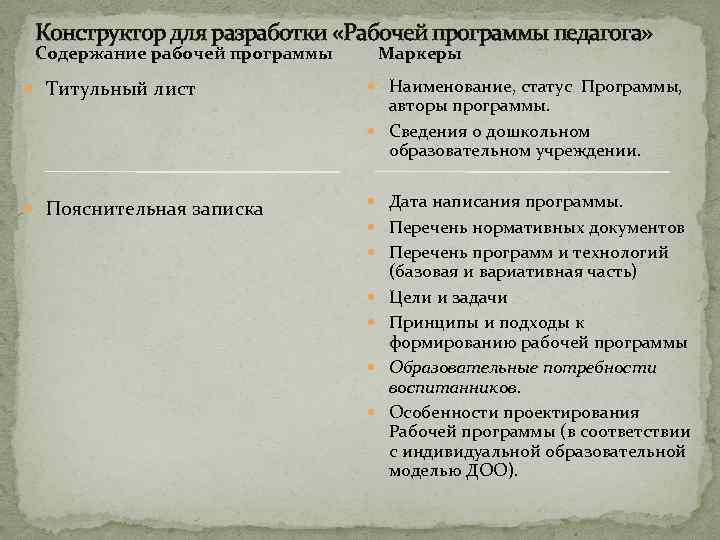 Конструктор для разработки «Рабочей программы педагога»

Содержание рабочей программы

Титульный лист

Пояснительная записка

Маркеры

Наименование, статус Программы, авторы программы.

Сведения о дошкольном образовательном учреждении.

Дата написания программы.

Перечень нормативных документов

Перечень программ и технологий (базовая и вариативная часть)

Цели и задачи

Принципы и подходы к формированию рабочей программы

Образовательные потребности воспитанников.

Особенности проектирования Рабочей программы (в соответствии с индивидуальной образовательной моделью ДОО).